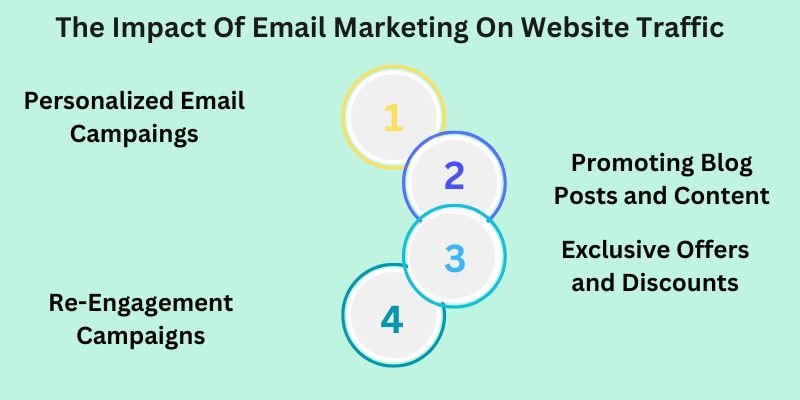 The Impact Of Email Marketing On Website Traffic

Personalized Email Campaings

1

2

Promoting Blog Posts and Content

3

Exclusive Offers and Discounts

Re-Engagement Campaigns

4